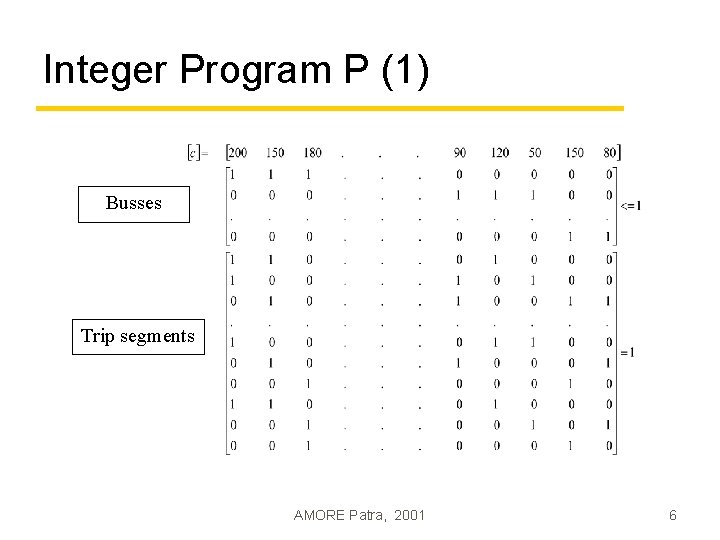 Integer Program P (1)

$[c] = \begin{bmatrix} 200 & 150 & 180 & . & . & . & 90 & 120 & 50 & 150 & 80 \end{bmatrix}$

Busses

$\begin{bmatrix} 1 & 1 & 1 & . & . & . & 0 & 0 & 0 & 0 & 0 \\ 0 & 0 & 0 & . & . & . & 1 & 1 & 1 & 0 & 0 \\ . & . & . & . & . & . & . & . & . & . & . \\ 0 & 0 & 0 & . & . & . & 0 & 0 & 0 & 1 & 1 \end{bmatrix} <= 1$

Trip segments

$\begin{bmatrix} 1 & 1 & 0 & . & . & . & 0 & 1 & 0 & 0 & 0 \\ 1 & 0 & 0 & . & . & . & 1 & 0 & 1 & 0 & 0 \\ 0 & 1 & 0 & . & . & . & 1 & 0 & 0 & 1 & 1 \\ . & . & . & . & . & . & . & . & . & . & . \\ 1 & 0 & 0 & . & . & . & 0 & 1 & 1 & 0 & 0 \\ 0 & 1 & 0 & . & . & . & 1 & 0 & 0 & 0 & 1 \\ 0 & 0 & 1 & . & . & . & 0 & 0 & 0 & 1 & 0 \\ 1 & 1 & 0 & . & . & . & 0 & 1 & 0 & 0 & 0 \\ 0 & 0 & 1 & . & . & . & 0 & 0 & 1 & 0 & 1 \\ 0 & 0 & 1 & . & . & . & 0 & 0 & 0 & 1 & 0 \end{bmatrix} = 1$

AMORE Patra, 2001

6